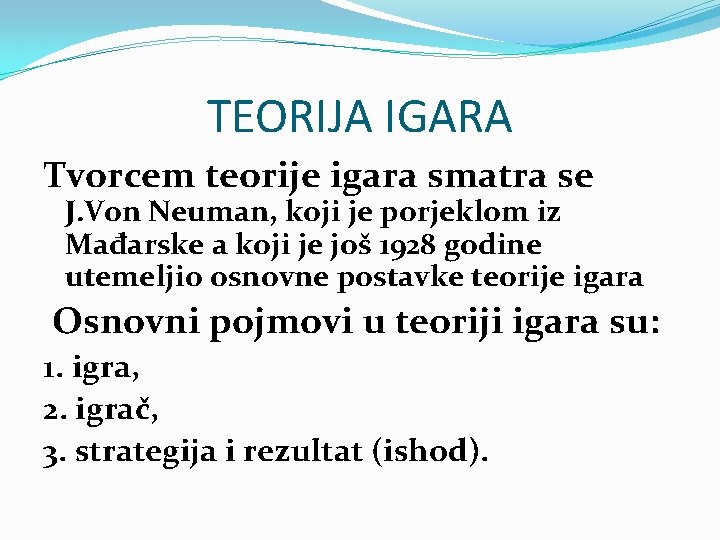 TEORIJA IGARA

Tvorcem teorije igara smatra se J.Von Neuman, koji je porjeklom iz Mađarske a koji je još 1928 godine utemeljio osnovne postavke teorije igara

Osnovni pojmovi u teoriji igara su:

1. igra,

2. igrač,

3. strategija i rezultat (ishod).